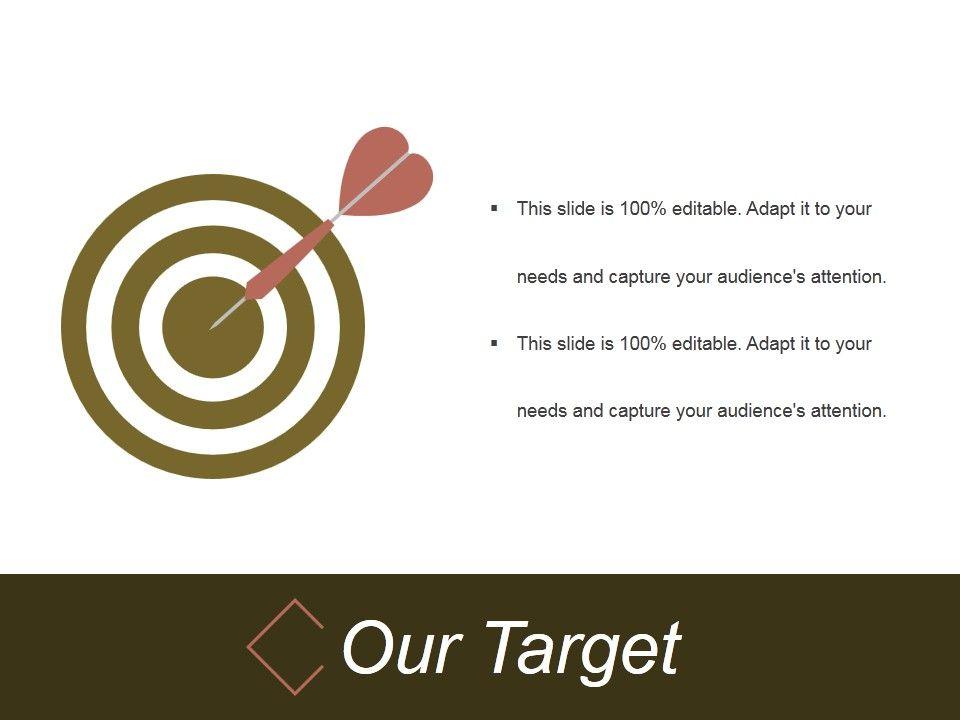 ▪ This slide is 100% editable. Adapt it to your needs and capture your audience's attention.

▪ This slide is 100% editable. Adapt it to your needs and capture your audience's attention.

Our Target